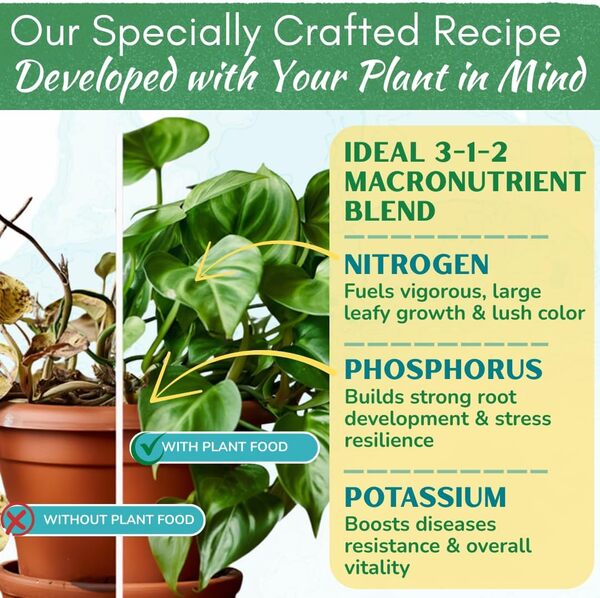 Our Specially Crafted Recipe
Developed with Your Plant in Mind

IDEAL 3-1-2 MACRONUTRIENT BLEND

NITROGEN
Fuels vigorous, large leafy growth & lush color

PHOSPHORUS
Builds strong root development & stress resilience

POTASSIUM
Boosts diseases resistance & overall vitality

WITH PLANT FOOD

WITHOUT PLANT FOOD